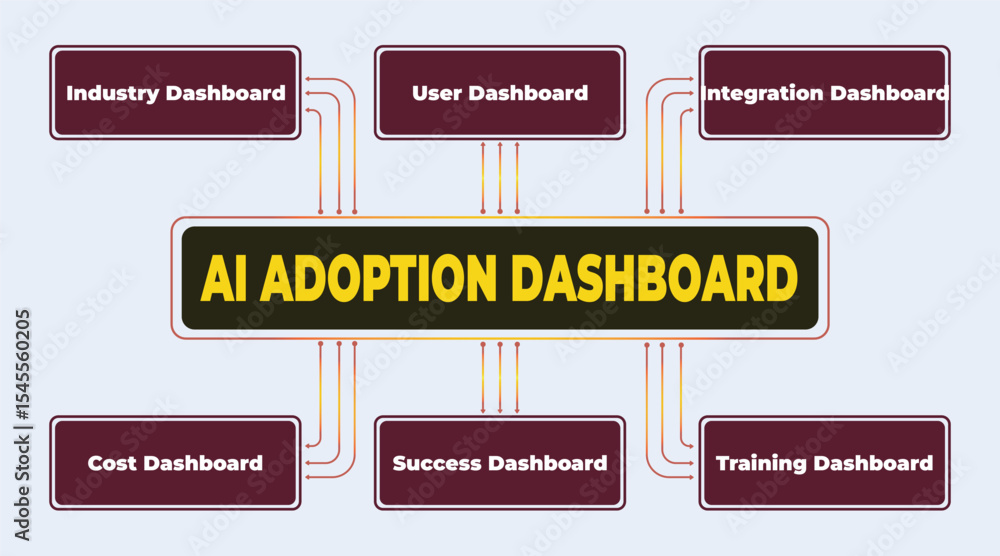 Industry Dashboard

User Dashboard

Integration Dashboard

AI ADOPTION DASHBOARD

Cost Dashboard

Success Dashboard

Training Dashboard

Adobe Stock | #1545560205